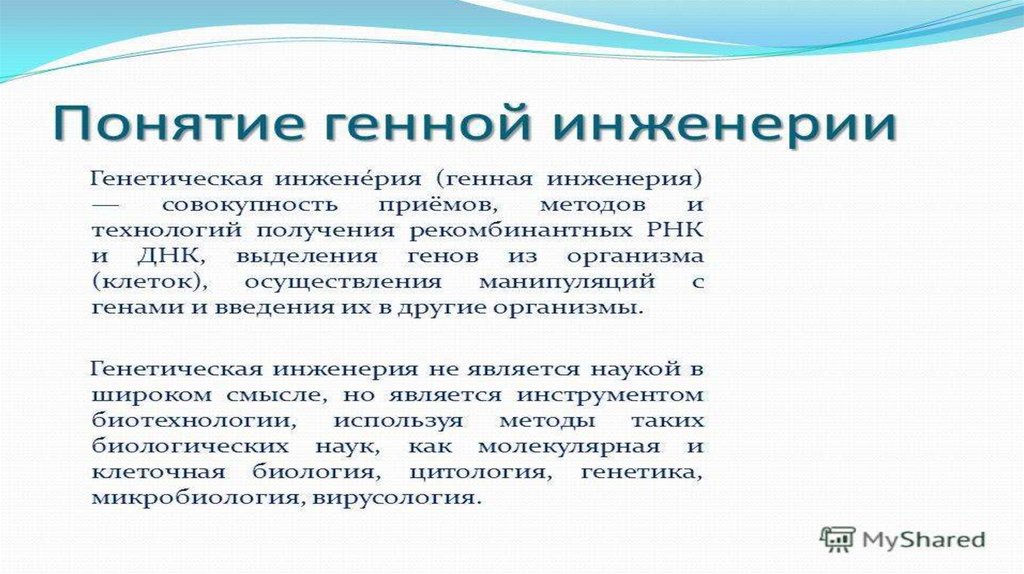 Понятие генной инженерии

Генетическая инжене́рия (генная инженерия) — совокупность приёмов, методов и технологий получения рекомбинантных РНК и ДНК, выделения генов из организма (клеток), осуществления манипуляций с генами и введения их в другие организмы.

Генетическая инженерия не является наукой в широком смысле, но является инструментом биотехнологии, используя методы таких биологических наук, как молекулярная и клеточная биология, цитология, генетика, микробиология, вирусология.

MyShared